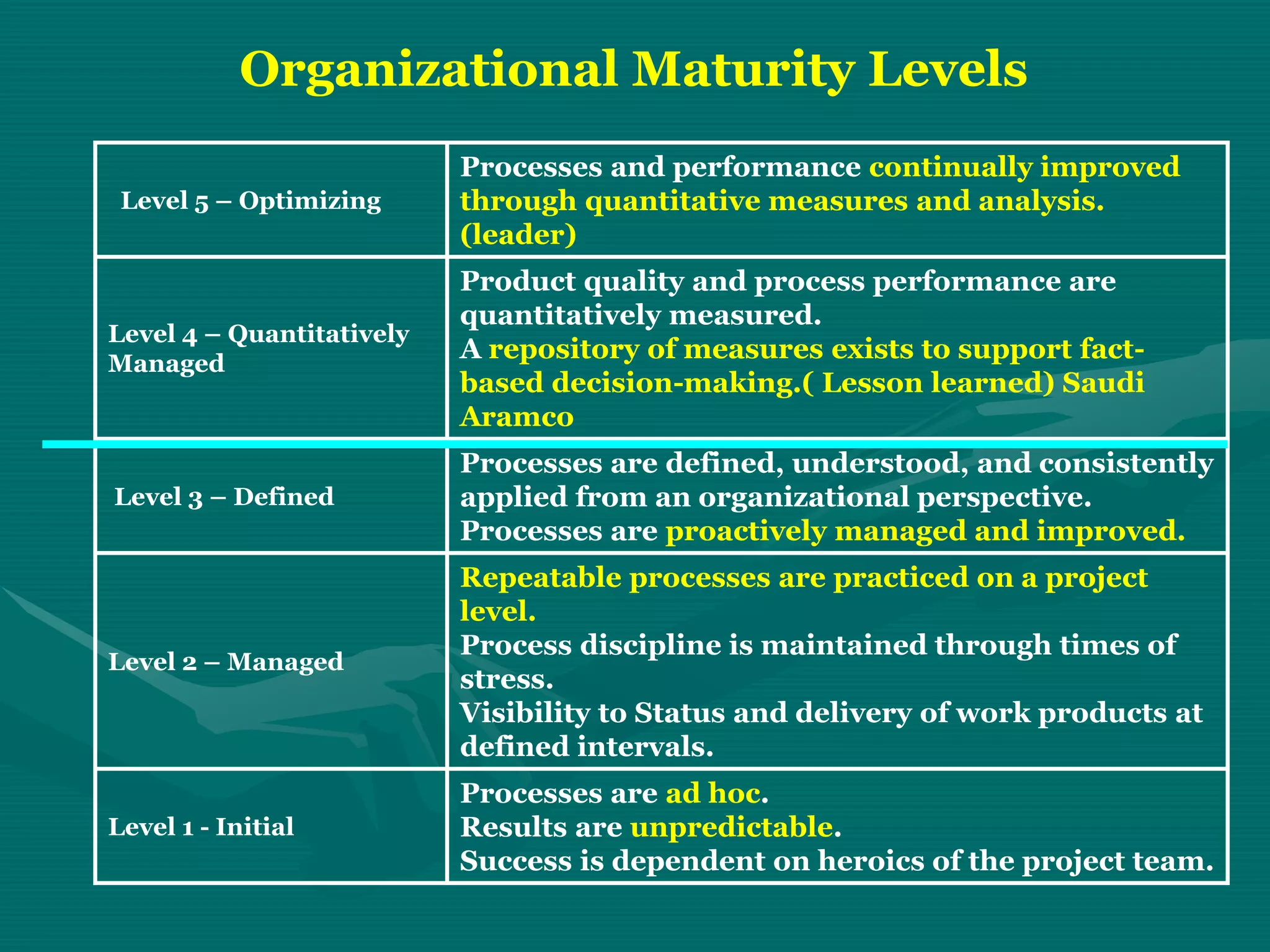 Organizational Maturity Levels

| | |
|---|---|
| Level 5 – Optimizing | Processes and performance continually improved through quantitative measures and analysis. (leader) |
| Level 4 – Quantitatively Managed | Product quality and process performance are quantitatively measured. A repository of measures exists to support fact-based decision-making.( Lesson learned) Saudi Aramco |
| Level 3 – Defined | Processes are defined, understood, and consistently applied from an organizational perspective. Processes are proactively managed and improved. |
| Level 2 – Managed | Repeatable processes are practiced on a project level. Process discipline is maintained through times of stress. Visibility to Status and delivery of work products at defined intervals. |
| Level 1 - Initial | Processes are ad hoc. Results are unpredictable. Success is dependent on heroics of the project team. |